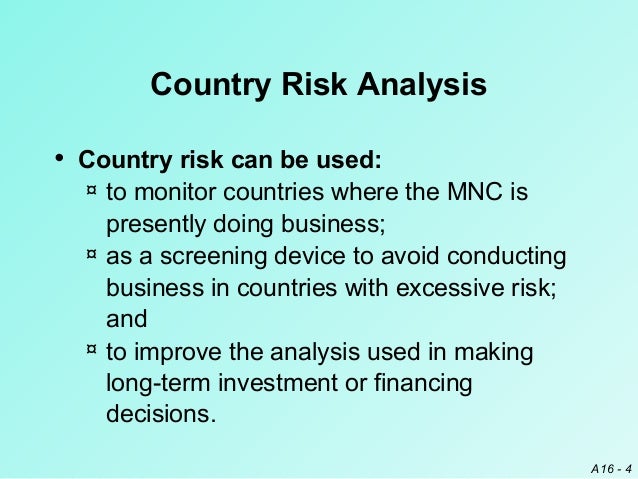 Country Risk Analysis

• Country risk can be used:
¤ to monitor countries where the MNC is presently doing business;
¤ as a screening device to avoid conducting business in countries with excessive risk; and
¤ to improve the analysis used in making long-term investment or financing decisions.

A16 - 4